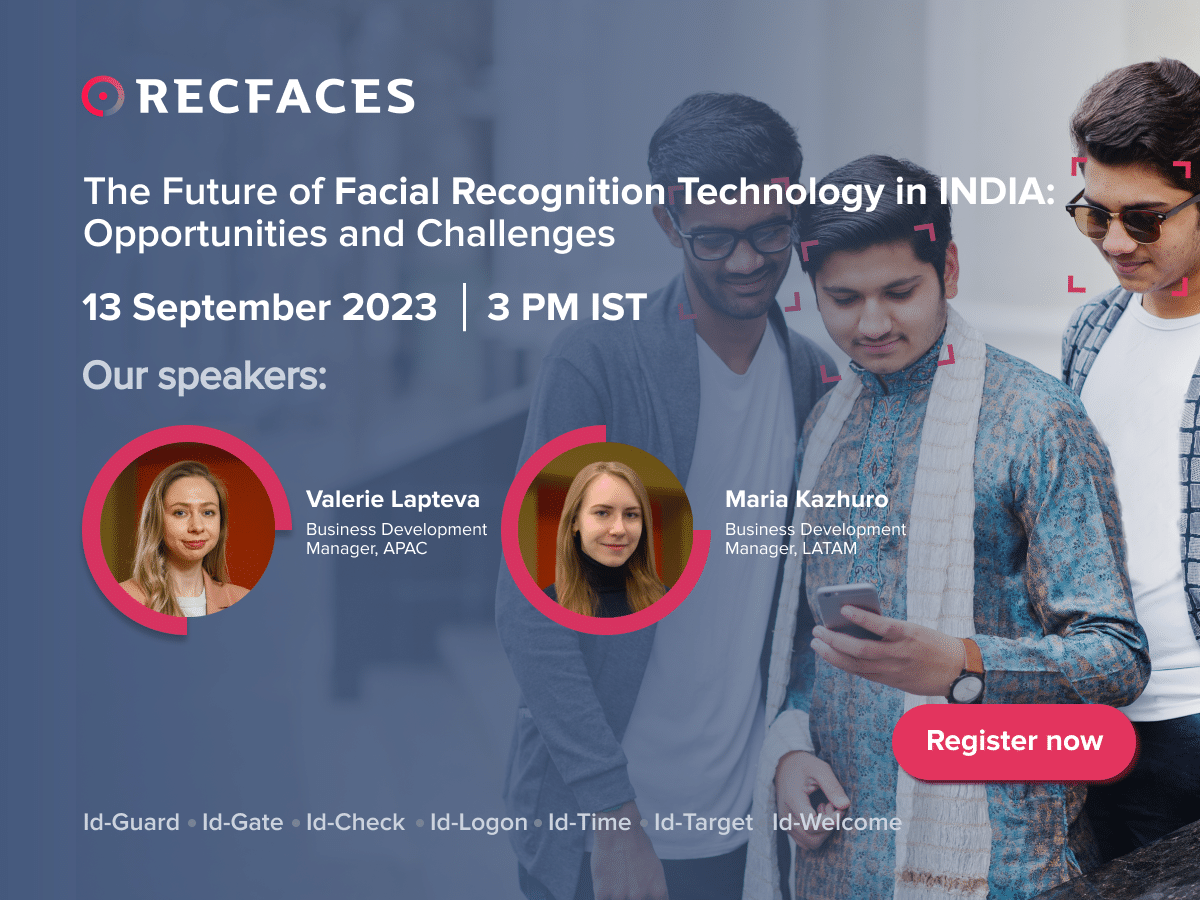 RECFACES

The Future of Facial Recognition Technology in INDIA: Opportunities and Challenges

13 September 2023 | 3 PM IST

Our speakers:

Valerie Lapteva
Business Development Manager, APAC

Maria Kazhuro
Business Development Manager, LATAM

Register now

Id-Guard • Id-Gate • Id-Check • Id-Logon • Id-Time • Id-Target • Id-Welcome